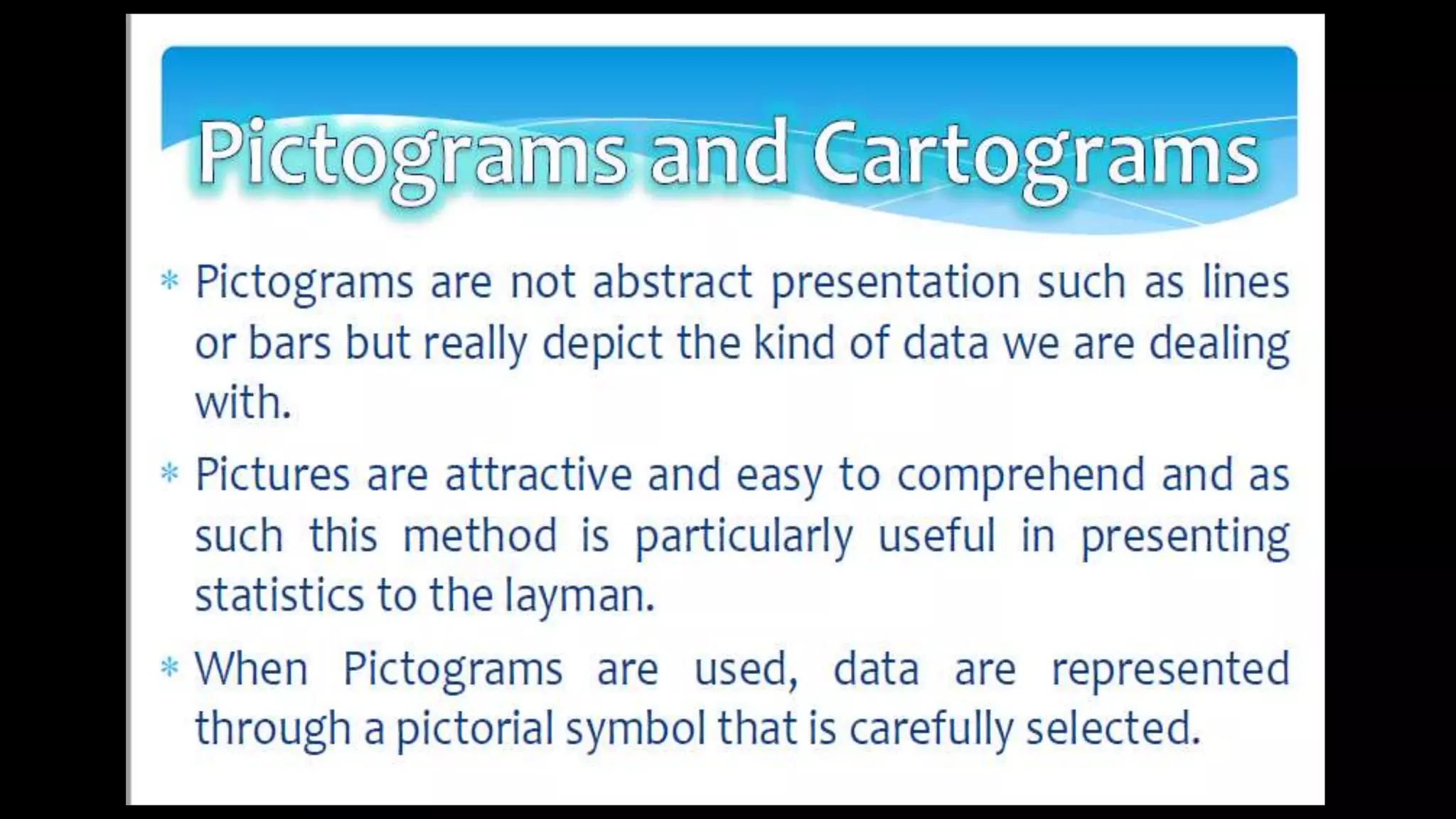 Pictograms and Cartograms

* Pictograms are not abstract presentation such as lines or bars but really depict the kind of data we are dealing with.

* Pictures are attractive and easy to comprehend and as such this method is particularly useful in presenting statistics to the layman.

* When Pictograms are used, data are represented through a pictorial symbol that is carefully selected.